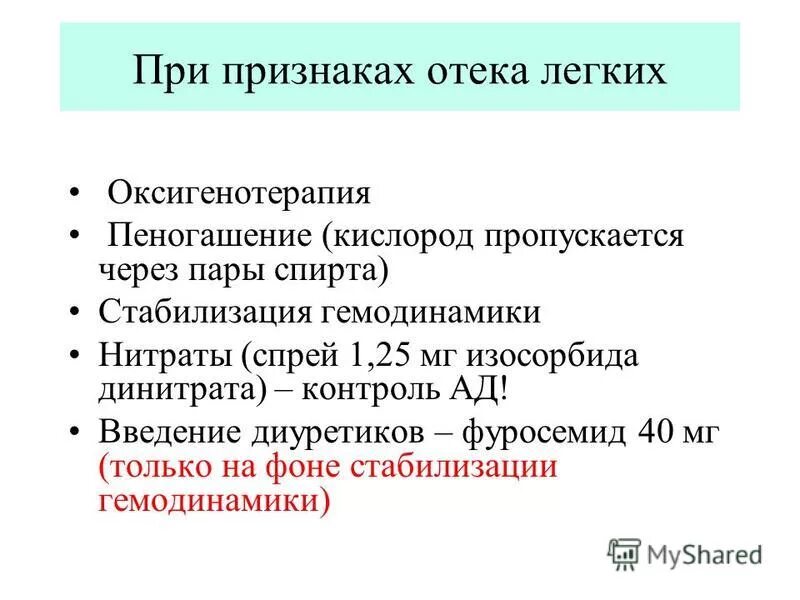 При признаках отека легких

• Оксигенотерапия
• Пеногашение (кислород пропускается через пары спирта)
• Стабилизация гемодинамики
• Нитраты (спрей 1,25 мг изосорбида динитрата) – контроль АД!
• Введение диуретиков – фуросемид 40 мг (только на фоне стабилизации гемодинамики)

MyShared